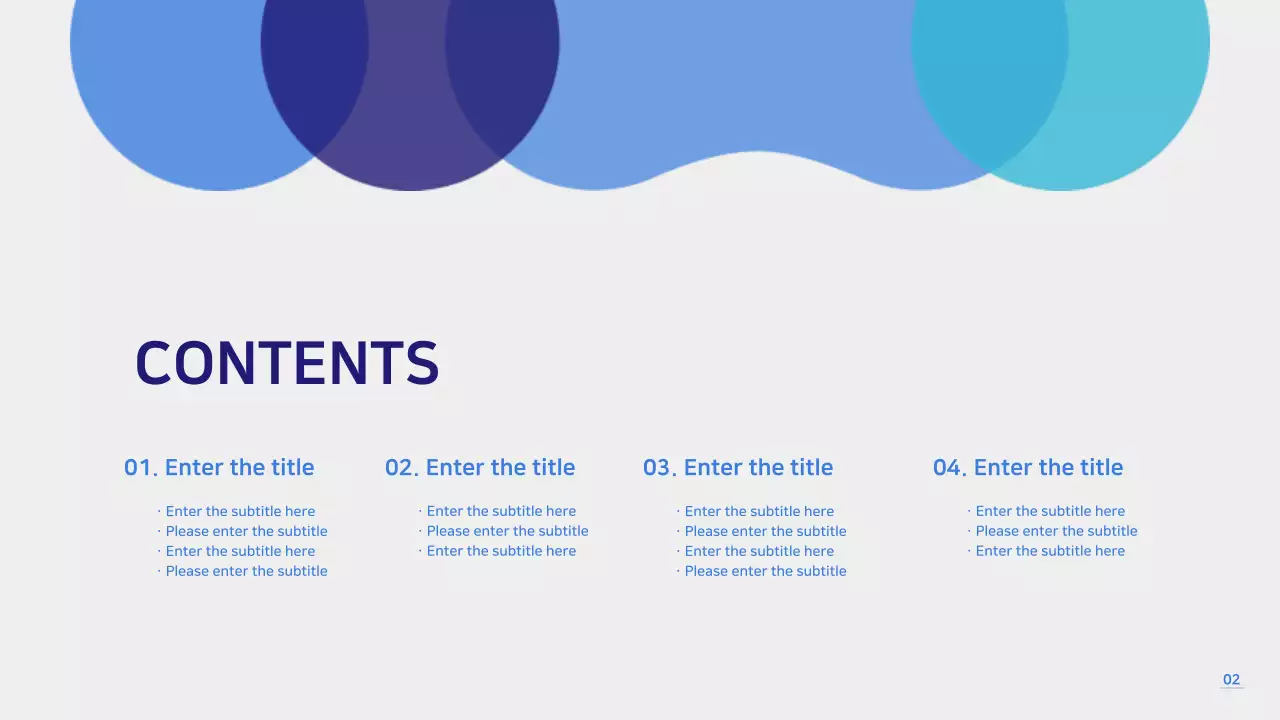 CONTENTS

01. Enter the title

· Enter the subtitle here
· Please enter the subtitle
· Enter the subtitle here
· Please enter the subtitle

02. Enter the title

· Enter the subtitle here
· Please enter the subtitle
· Enter the subtitle here

03. Enter the title

· Enter the subtitle here
· Please enter the subtitle
· Enter the subtitle here
· Please enter the subtitle

04. Enter the title

· Enter the subtitle here
· Please enter the subtitle
· Enter the subtitle here

02